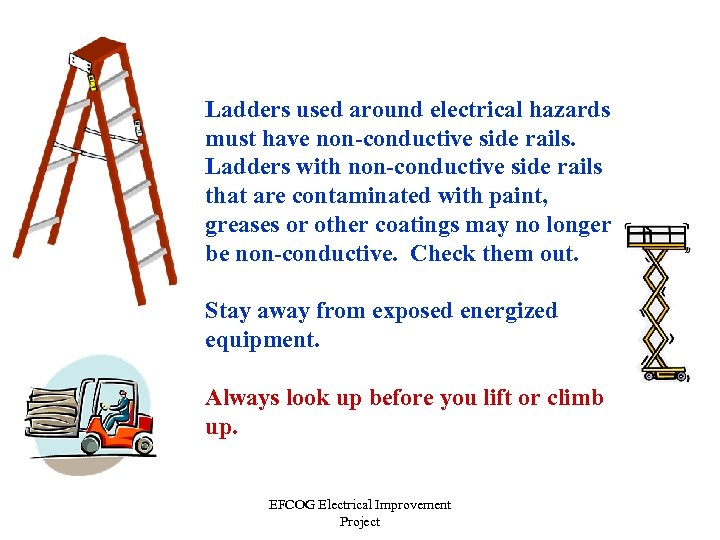 Ladders used around electrical hazards must have non-conductive side rails. Ladders with non-conductive side rails that are contaminated with paint, greases or other coatings may no longer be non-conductive.  Check them out.

Stay away from exposed energized equipment.

Always look up before you lift or climb up.

EFCOG Electrical Improvement Project